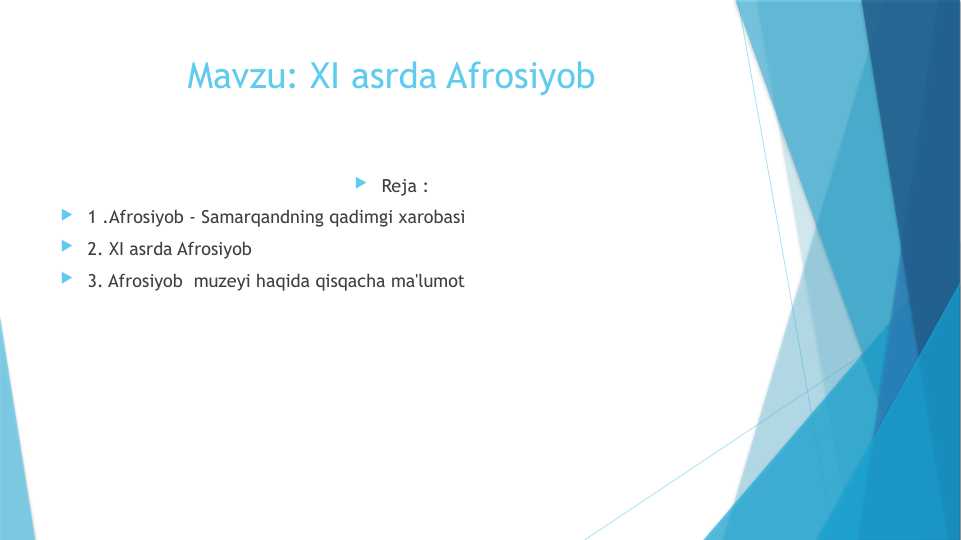 Mavzu: XI asrda Afrosiyob

Reja :

1 .Afrosiyob - Samarqandning qadimgi xarobasi

2. XI asrda Afrosiyob

3. Afrosiyob muzeyi haqida qisqacha ma'lumot